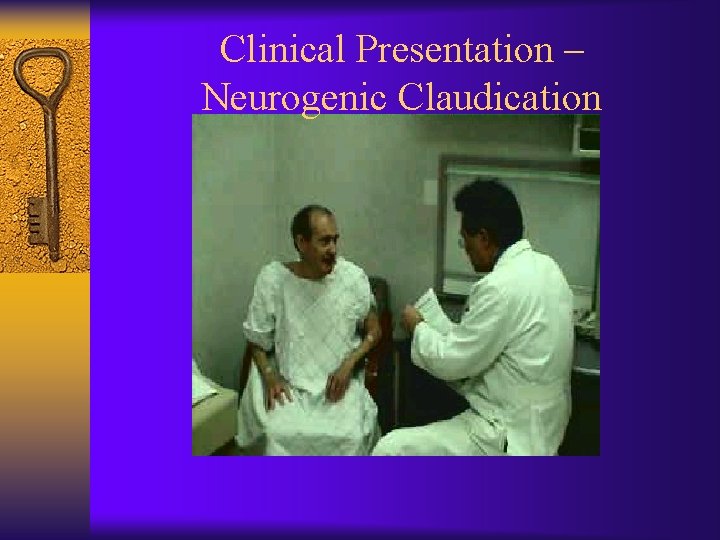 Clinical Presentation – Neurogenic Claudication